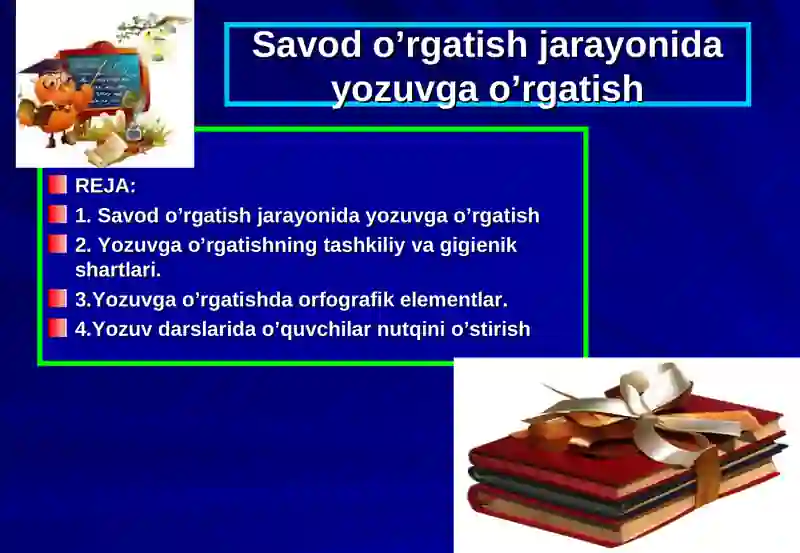 Savod o’rgatish jarayonida yozuvga o’rgatish

REJA:

1. Savod o’rgatish jarayonida yozuvga o’rgatish

2. Yozuvga o’rgatishning tashkiliy va gigienik shartlari.

3.Yozuvga o’rgatishda orfografik elementlar.

4.Yozuv darslarida o’quvchilar nutqini o’stirish